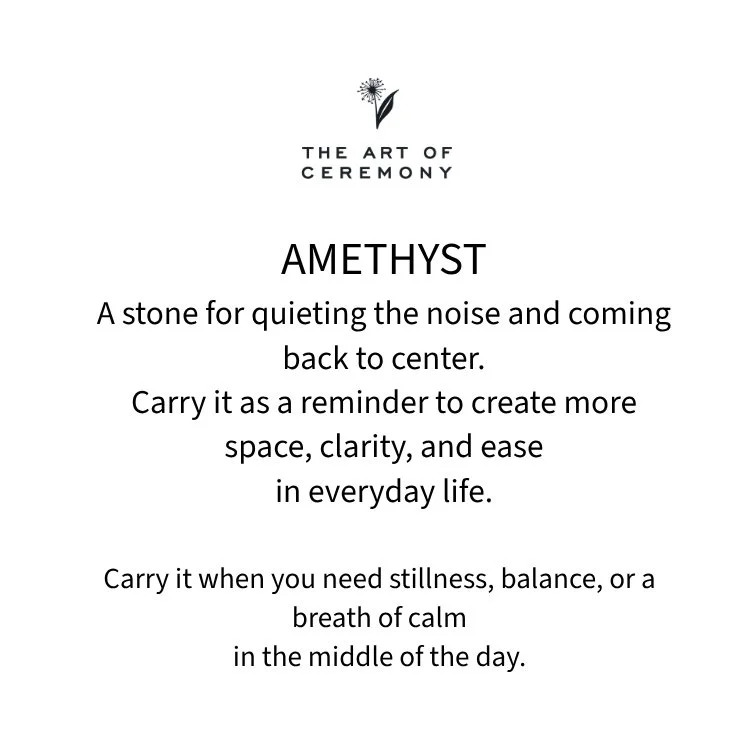 THE ART OF
CEREMONY

AMETHYST

A stone for quieting the noise and coming back to center.
Carry it as a reminder to create more space, clarity, and ease
in everyday life.

Carry it when you need stillness, balance, or a breath of calm
in the middle of the day.